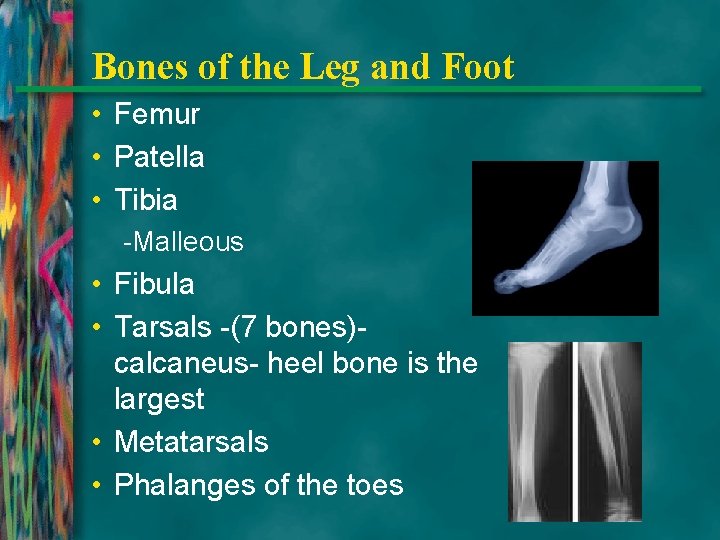 Bones of the Leg and Foot

• Femur
• Patella
• Tibia
-Malleous
• Fibula
• Tarsals -(7 bones)- calcaneus- heel bone is the largest
• Metatarsals
• Phalanges of the toes